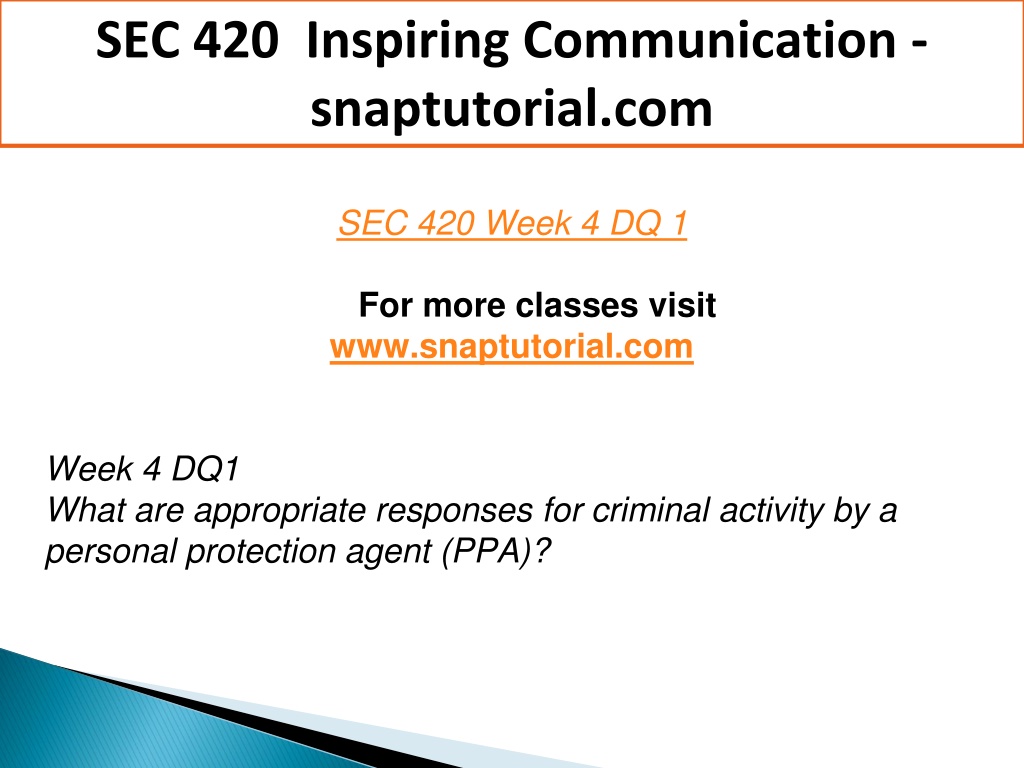 SEC 420 Inspiring Communication - snaptutorial.com

SEC 420 Week 4 DQ 1

For more classes visit
www.snaptutorial.com

Week 4 DQ1
What are appropriate responses for criminal activity by a personal protection agent (PPA)?